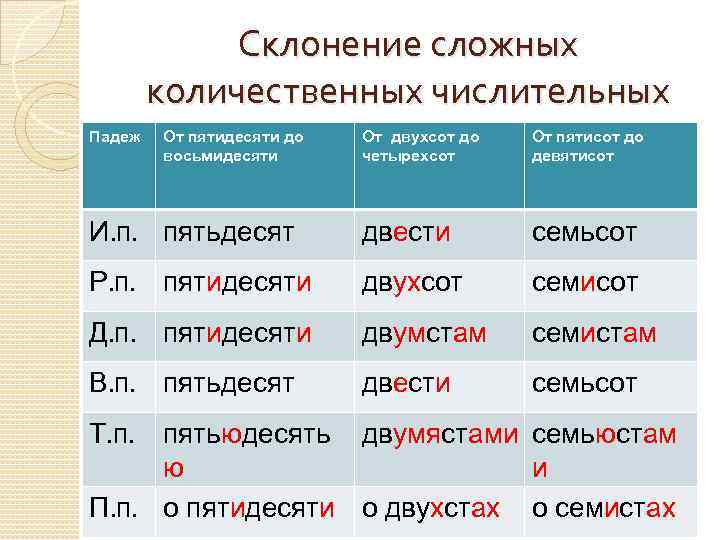 Склонение сложных количественных числительных

| Падеж | От пятидесяти до восьмидесяти | От двухсот до четырехсот | От пятисот до девятисот |
|---|---|---|---|
| И.п. | пятьдесят | двести | семьсот |
| Р.п. | пятидесяти | двухсот | семисот |
| Д.п. | пятидесяти | двумстам | семистам |
| В.п. | пятьдесят | двести | семьсот |
| Т.п. | пятьюдесятью | двумястами | семьюстами |
| П.п. | о пятидесяти | о двухстах | о семистах |